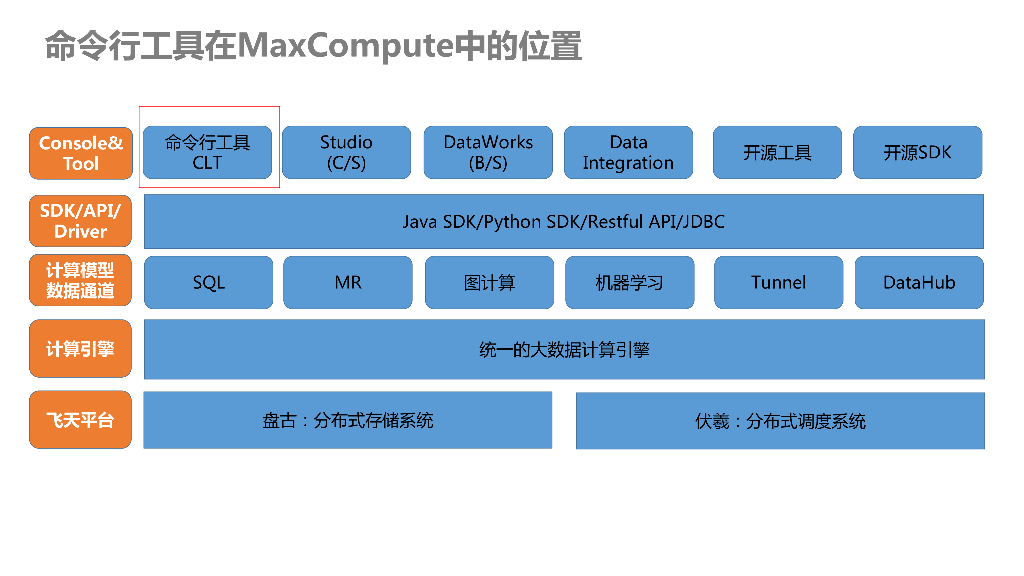 命令行工具在MaxCompute中的位置

Console& Tool

命令行工具 CLT

Studio (C/S)

DataWorks (B/S)

Data Integration

开源工具

开源SDK

SDK/API/ Driver

Java SDK/Python SDK/Restful API/JDBC

计算模型 数据通道

SQL

MR

图计算

机器学习

Tunnel

DataHub

计算引擎

统一的大数据计算引擎

飞天平台

盘古：分布式存储系统

伏羲：分布式调度系统